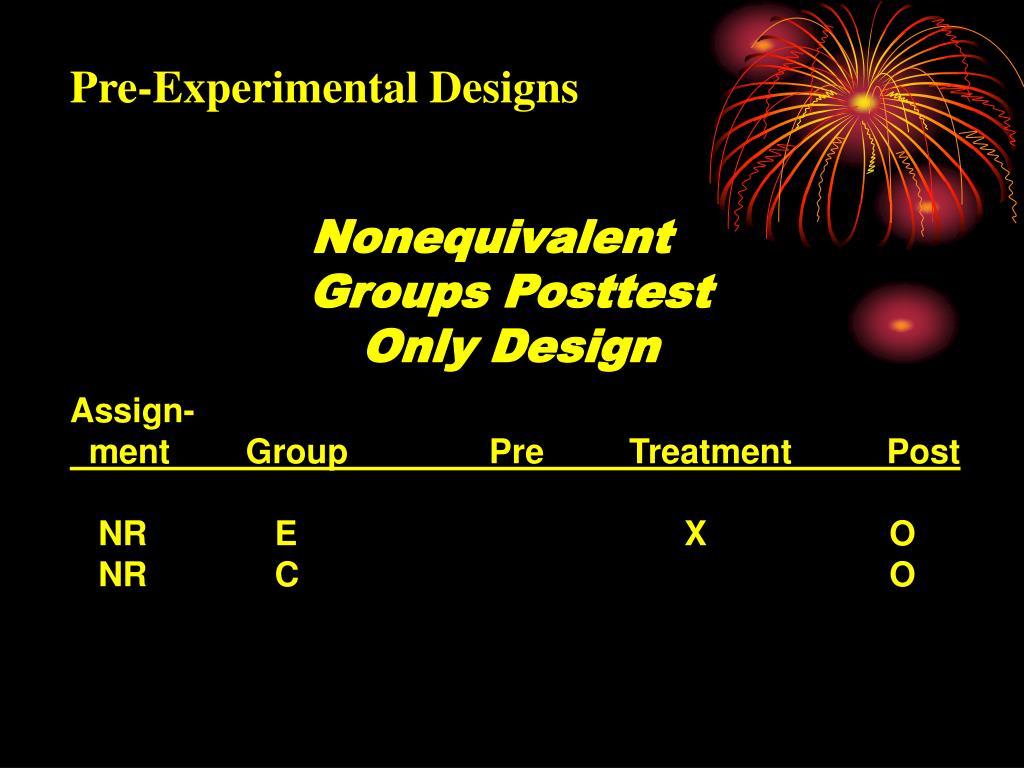 Pre-Experimental Designs

Nonequivalent Groups Posttest Only Design

| Assign-ment | Group | Pre | Treatment | Post |
|---|---|---|---|---|
| NR | E | | X | O |
| NR | C | | | O |